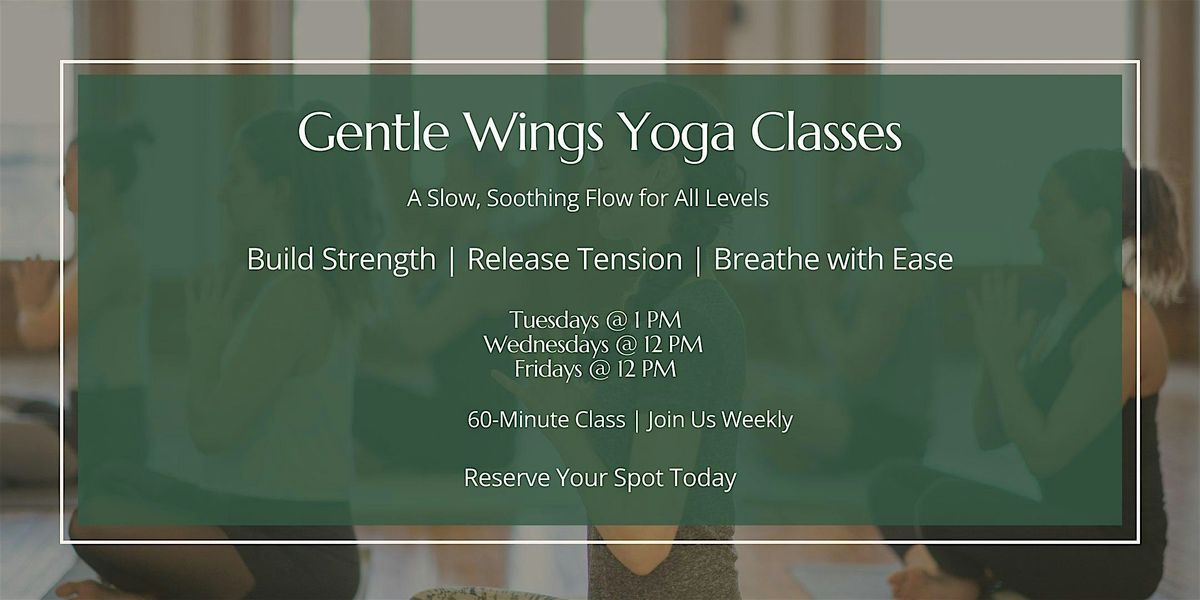 Gentle Wings Yoga Classes

A Slow, Soothing Flow for All Levels

Build Strength | Release Tension | Breathe with Ease

Tuesdays @ 1 PM
Wednesdays @ 12 PM
Fridays @ 12 PM

60-Minute Class | Join Us Weekly

Reserve Your Spot Today